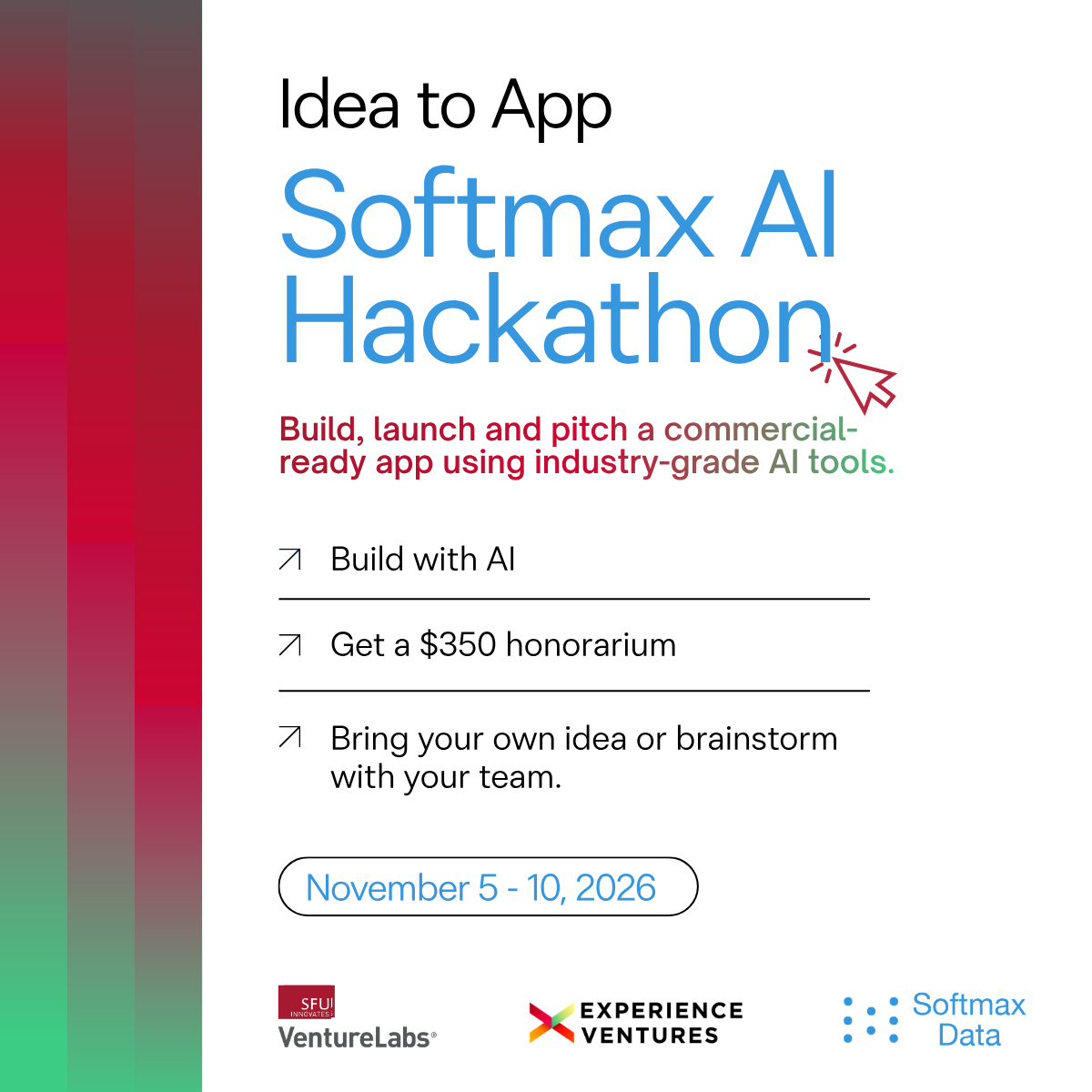 Idea to App

Softmax AI Hackathon

Build, launch and pitch a commercial-ready app using industry-grade AI tools.

↗ Build with AI

↗ Get a $350 honorarium

↗ Bring your own idea or brainstorm with your team.

November 5 - 10, 2026

SFU INNOVATES
VentureLabs®

EXPERIENCE
VENTURES

Softmax
Data